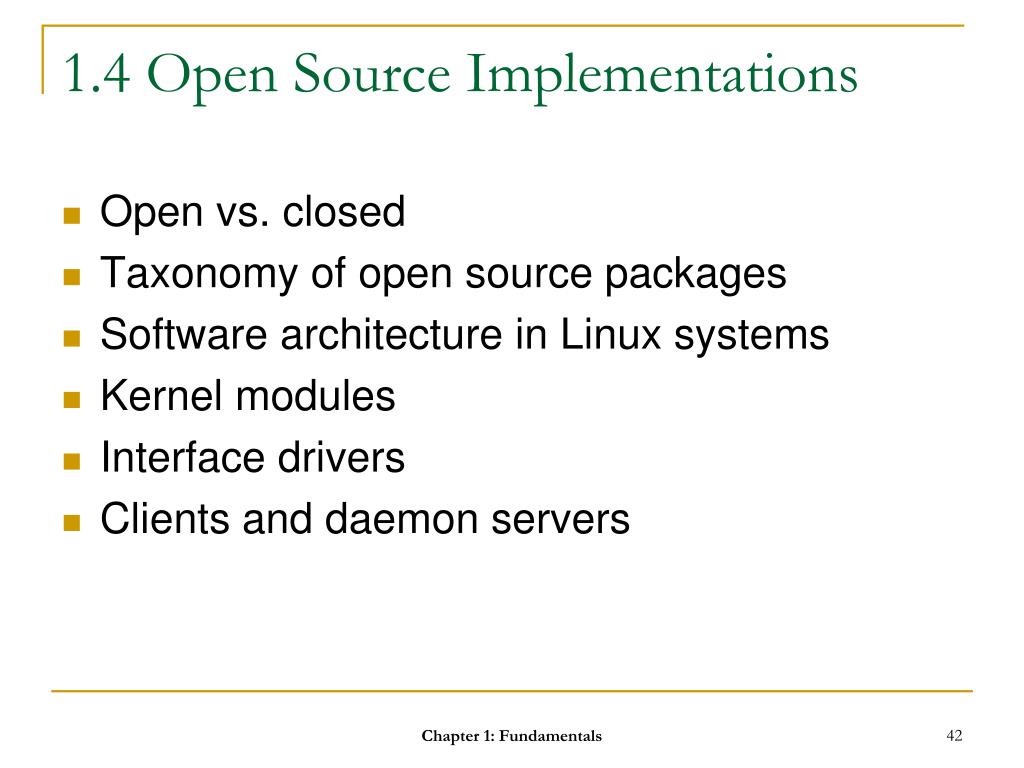 1.4 Open Source Implementations

- Open vs. closed
- Taxonomy of open source packages
- Software architecture in Linux systems
- Kernel modules
- Interface drivers
- Clients and daemon servers

Chapter 1: Fundamentals

42